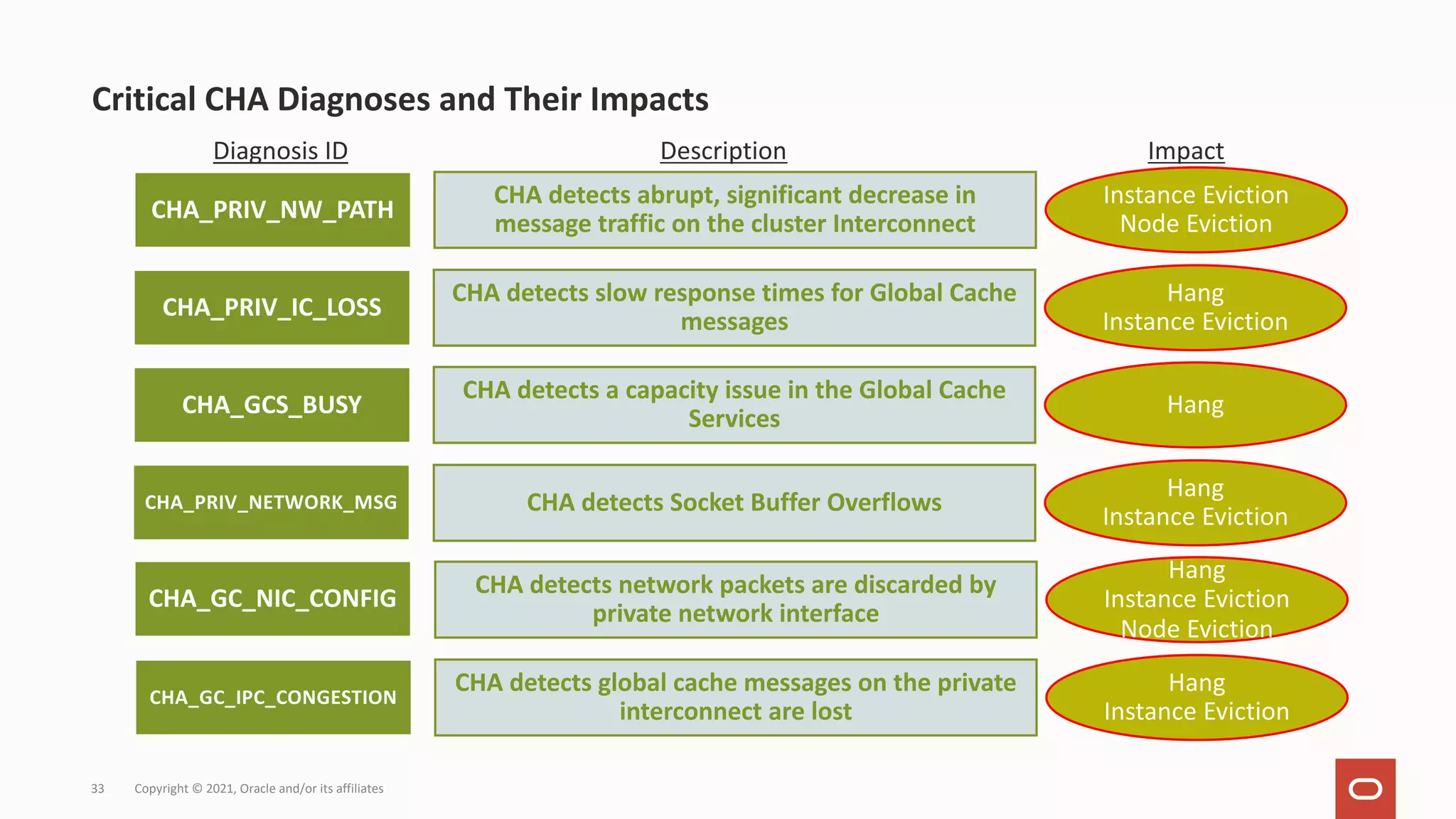 Critical CHA Diagnoses and Their Impacts

| Diagnosis ID | Description | Impact |
|---|---|---|
| CHA_PRIV_NW_PATH | CHA detects abrupt, significant decrease in message traffic on the cluster Interconnect | Instance Eviction Node Eviction |
| CHA_PRIV_IC_LOSS | CHA detects slow response times for Global Cache messages | Hang Instance Eviction |
| CHA_GCS_BUSY | CHA detects a capacity issue in the Global Cache Services | Hang |
| CHA_PRIV_NETWORK_MSG | CHA detects Socket Buffer Overflows | Hang Instance Eviction |
| CHA_GC_NIC_CONFIG | CHA detects network packets are discarded by private network interface | Hang Instance Eviction Node Eviction |
| CHA_GC_IPC_CONGESTION | CHA detects global cache messages on the private interconnect are lost | Hang Instance Eviction |

33 Copyright © 2021, Oracle and/or its affiliates